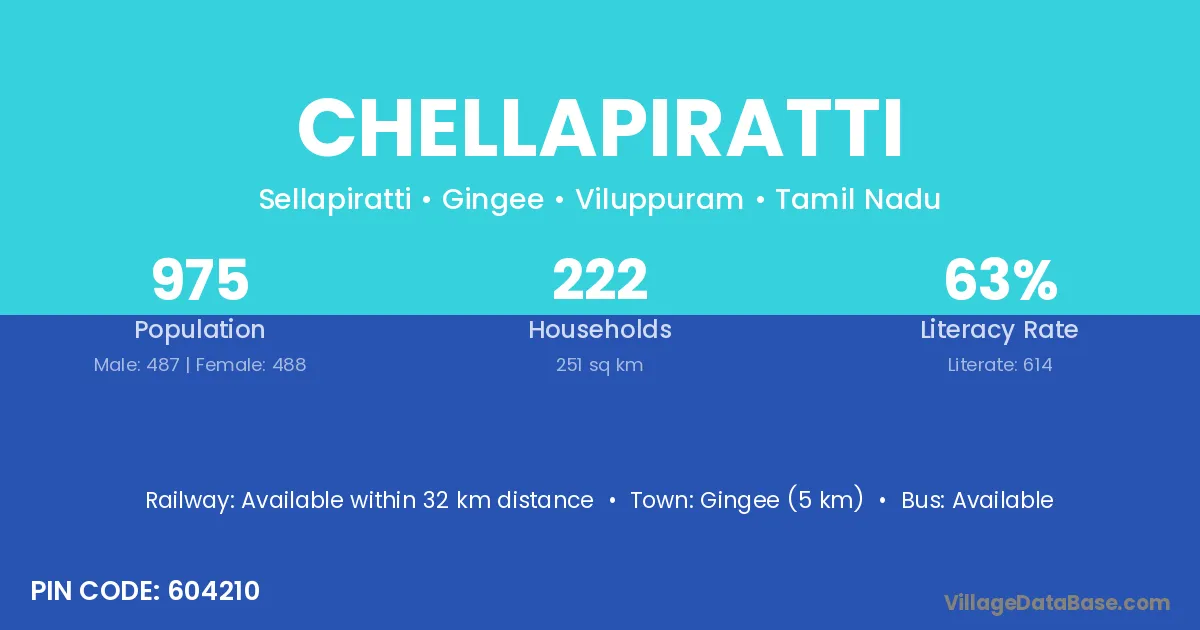 CHELLAPIRATTI

Sellapiratti • Gingee • Viluppuram • Tamil Nadu

975
Population
Male: 487 | Female: 488

222
Households
251 sq km

63%
Literacy Rate
Literate: 614

Railway: Available within 32 km distance • Town: Gingee (5 km) • Bus: Available

PIN CODE: 604210

VillageDataBase.com